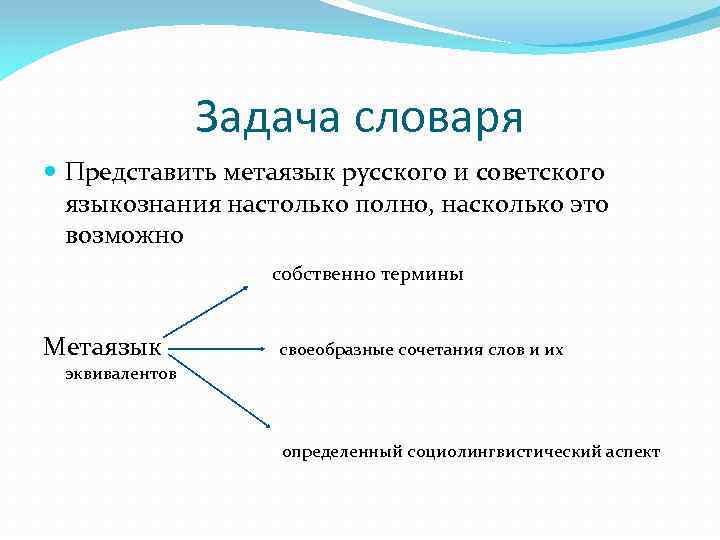 Задача словаря

Представить метаязык русского и советского языкознания настолько полно, насколько это возможно

собственно термины

Метаязык

своеобразные сочетания слов и их эквивалентов

определенный социолингвистический аспект